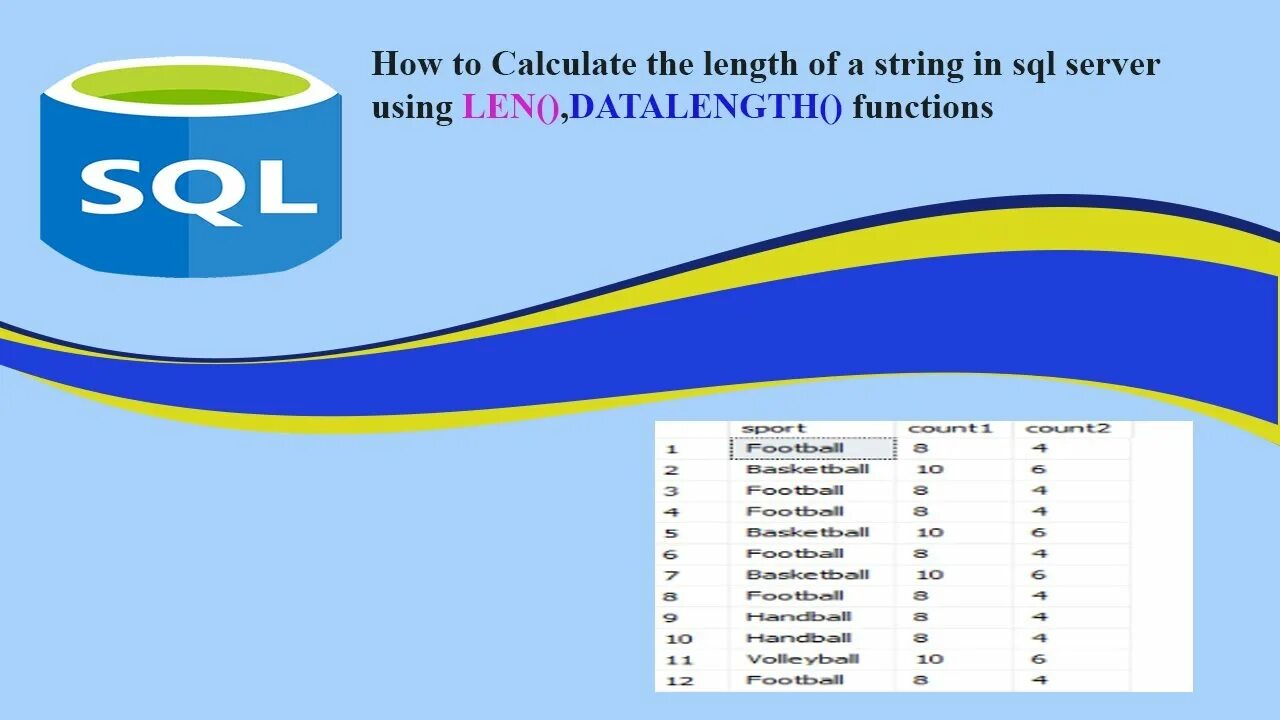 SQL

How to Calculate the length of a string in sql server using LEN(),DATALENGTH() functions

|  | sport | count1 | count2 |
|---|---|---|---|
| 1 | Football | 8 | 4 |
| 2 | Basketball | 10 | 6 |
| 3 | Football | 8 | 4 |
| 4 | Football | 8 | 4 |
| 5 | Basketball | 10 | 6 |
| 6 | Football | 8 | 4 |
| 7 | Basketball | 10 | 6 |
| 8 | Football | 8 | 4 |
| 9 | Handball | 8 | 4 |
| 10 | Handball | 8 | 4 |
| 11 | Volleyball | 10 | 6 |
| 12 | Football | 8 | 4 |